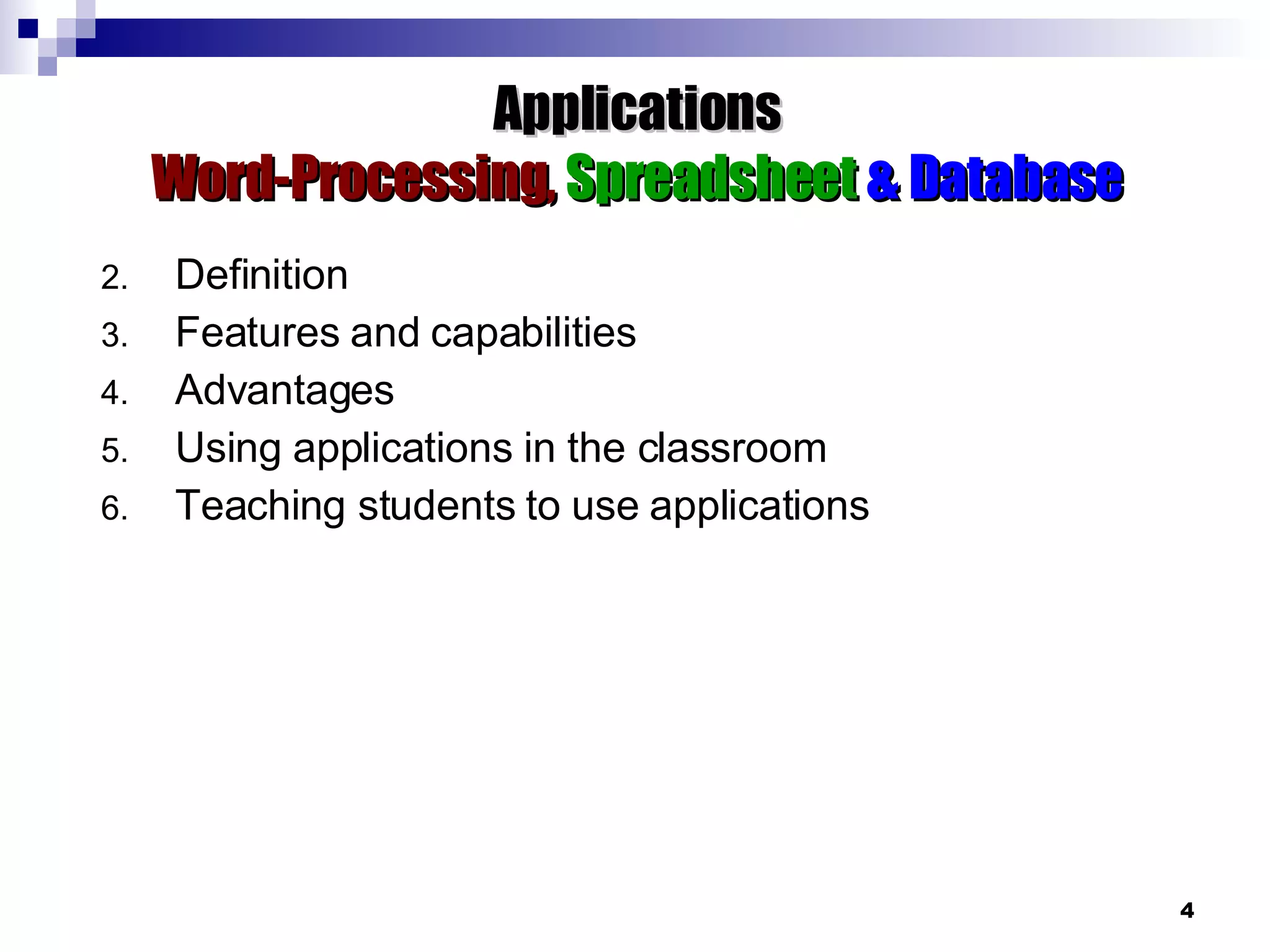 Applications
Word-Processing, Spreadsheet & Database

2. Definition
3. Features and capabilities
4. Advantages
5. Using applications in the classroom
6. Teaching students to use applications

4